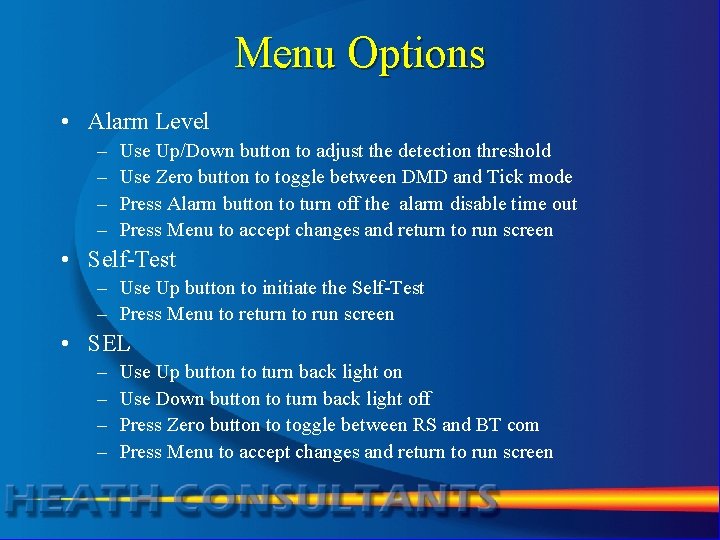 Menu Options

• Alarm Level
– Use Up/Down button to adjust the detection threshold
– Use Zero button to toggle between DMD and Tick mode
– Press Alarm button to turn off the alarm disable time out
– Press Menu to accept changes and return to run screen

• Self-Test
– Use Up button to initiate the Self-Test
– Press Menu to return to run screen

• SEL
– Use Up button to turn back light on
– Use Down button to turn back light off
– Press Zero button to toggle between RS and BT com
– Press Menu to accept changes and return to run screen

HEATH CONSULTANTS